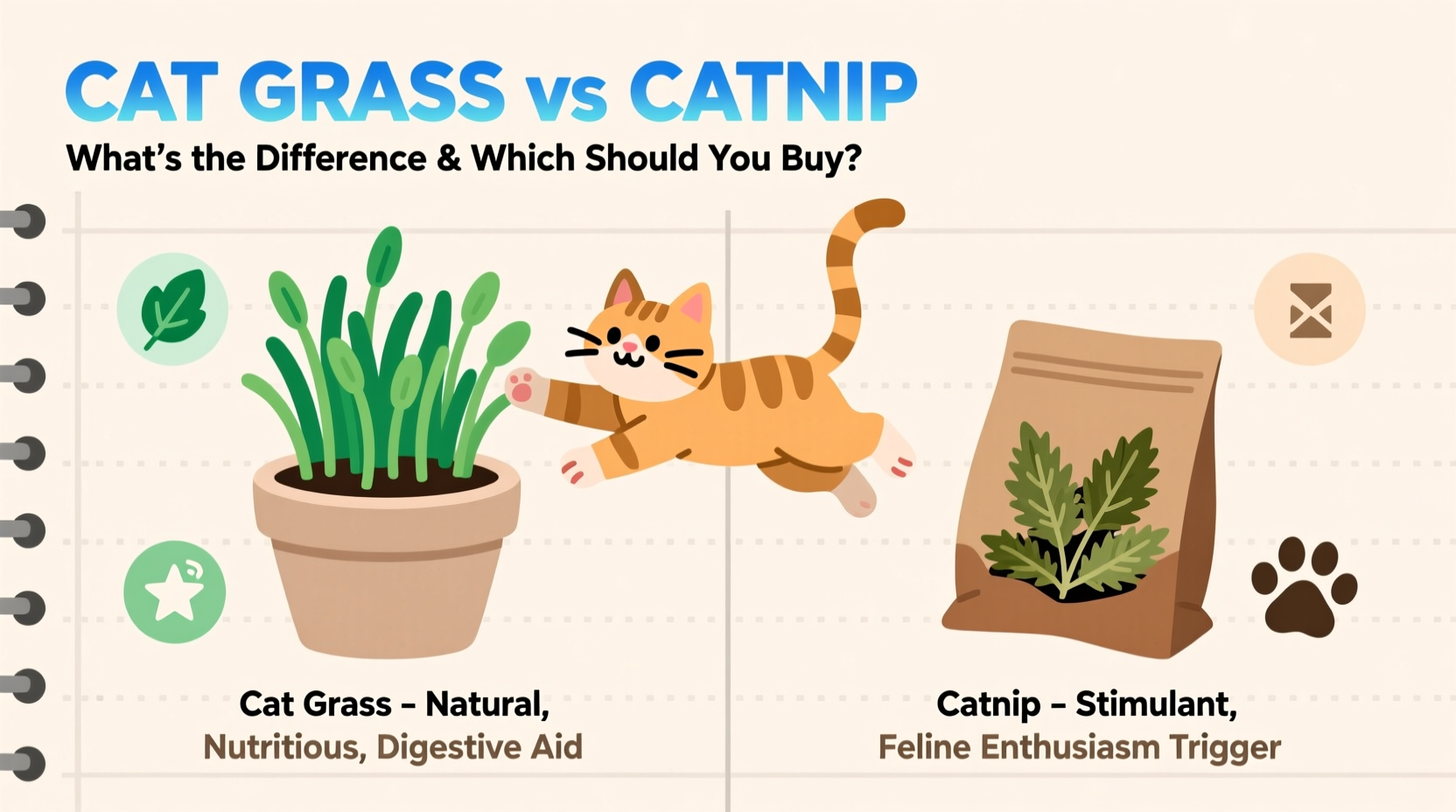 CAT GRASS vs CATNIP
What's the Difference & Which Should You Buy?

Cat Grass – Natural, Nutritious, Digestive Aid

Catnip – Stimulant, Feline Enthusiasm Trigger